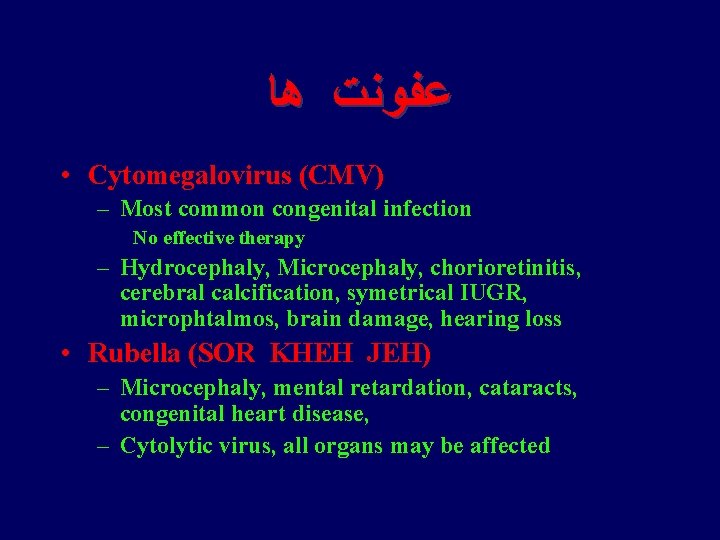 عفونت ها

• Cytomegalovirus (CMV)
– Most common congenital infection
No effective therapy
– Hydrocephaly, Microcephaly, chorioretinitis, cerebral calcification, symetrical IUGR, microphtalmos, brain damage, hearing loss
• Rubella (SOR KHEH JEH)
– Microcephaly, mental retardation, cataracts, congenital heart disease,
– Cytolytic virus, all organs may be affected